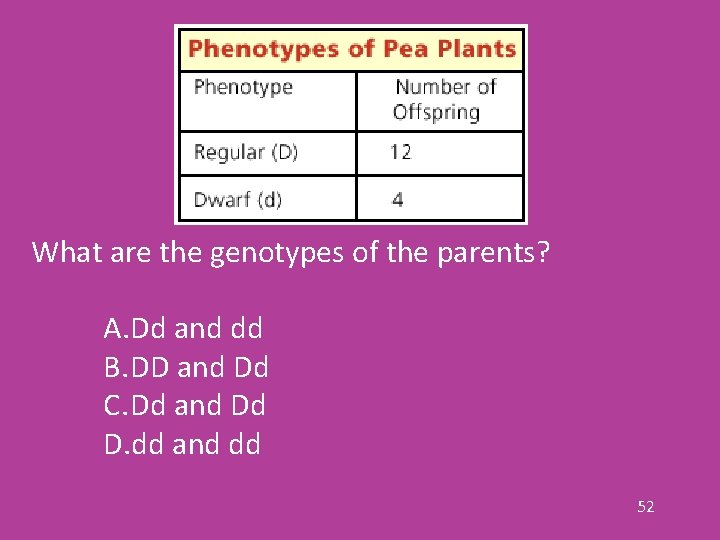 Phenotypes of Pea Plants

| Phenotype | Number of Offspring |
|---|---|
| Regular (D) | 12 |
| Dwarf (d) | 4 |

What are the genotypes of the parents?

A.Dd and dd
B.DD and Dd
C.Dd and Dd
D.dd and dd

52